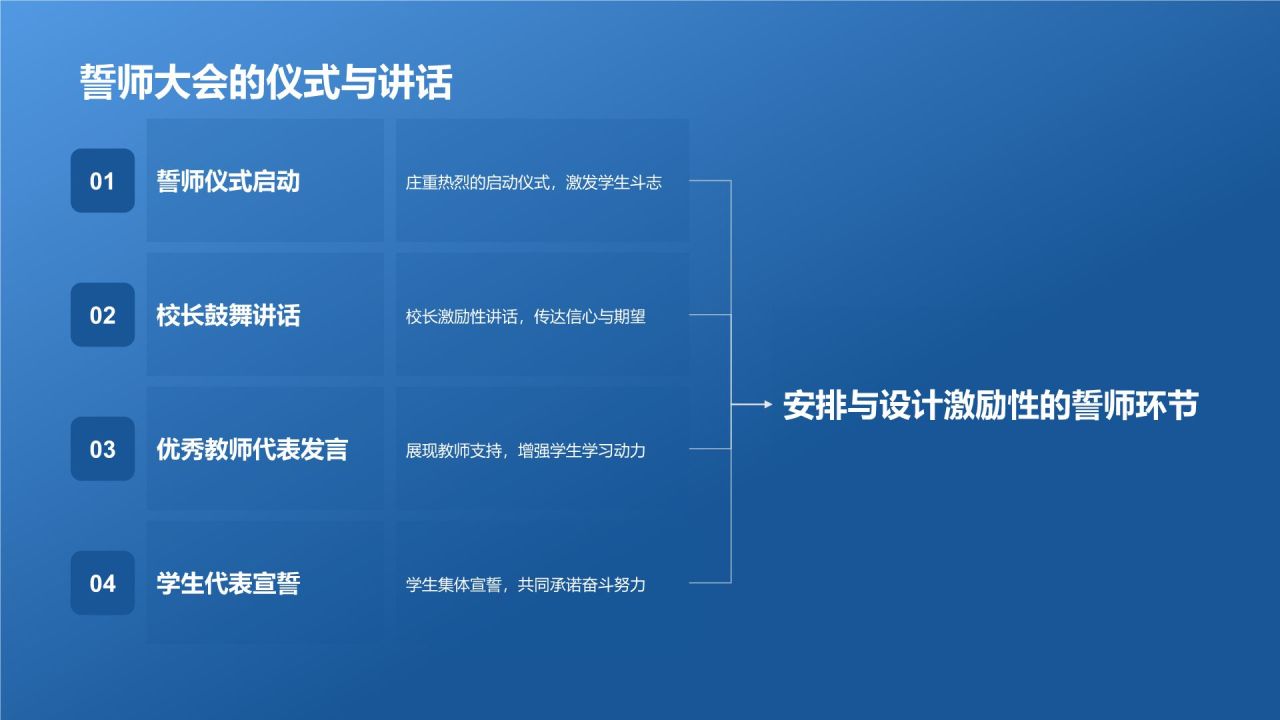 誓师大会的仪式与讲话

01

誓师仪式启动

庄重热烈的启动仪式，激发学生斗志

02

校长鼓舞讲话

校长激励性讲话，传达信心与期望

03

优秀教师代表发言

展现教师支持，增强学生学习动力

04

学生代表宣誓

学生集体宣誓，共同承诺奋斗努力

安排与设计激励性的誓师环节